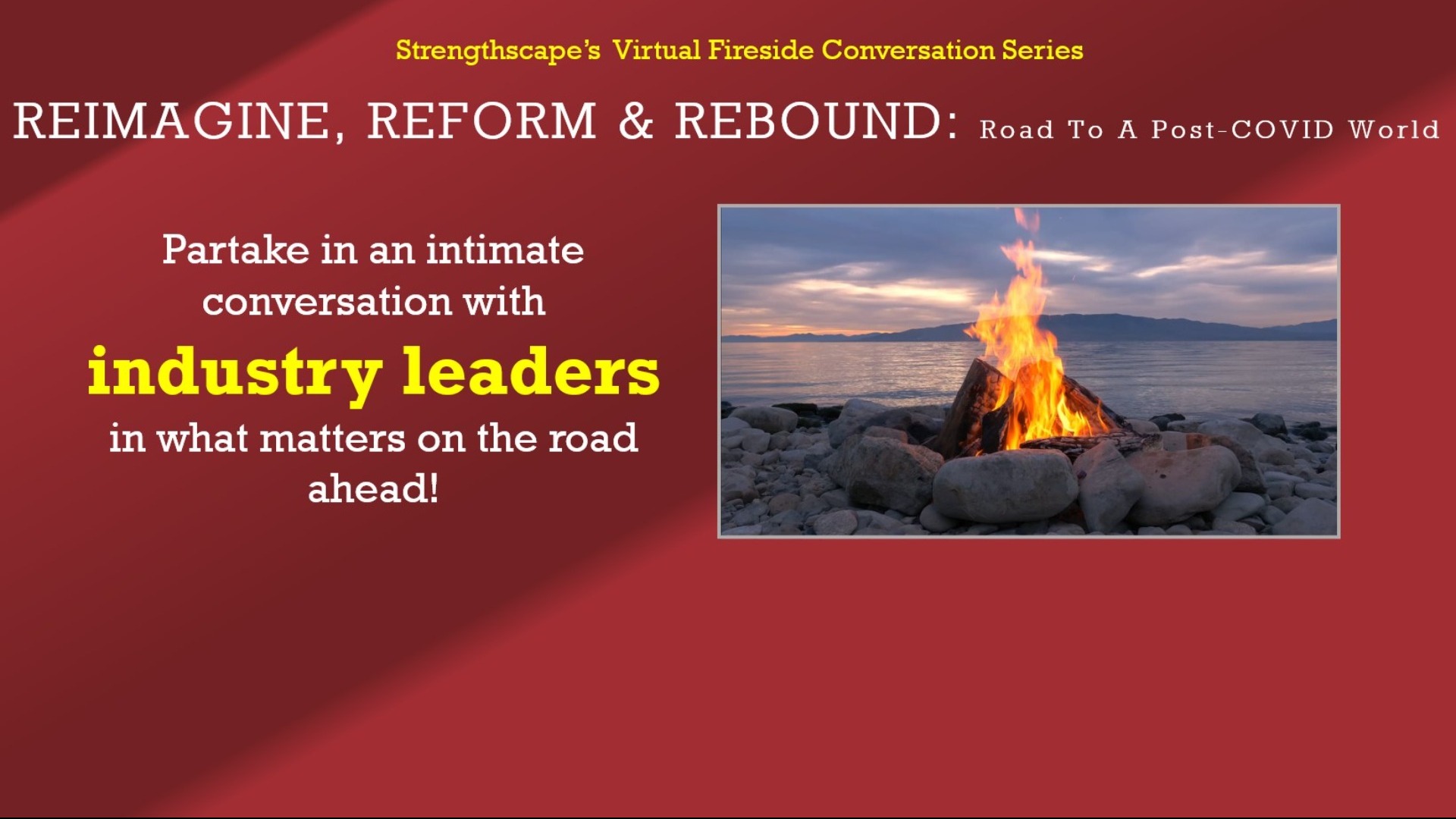 Strengthscape's Virtual Fireside Conversation Series

REIMAGINE, REFORM & REBOUND: Road To A Post-COVID World

Partake in an intimate conversation with industry leaders in what matters on the road ahead!